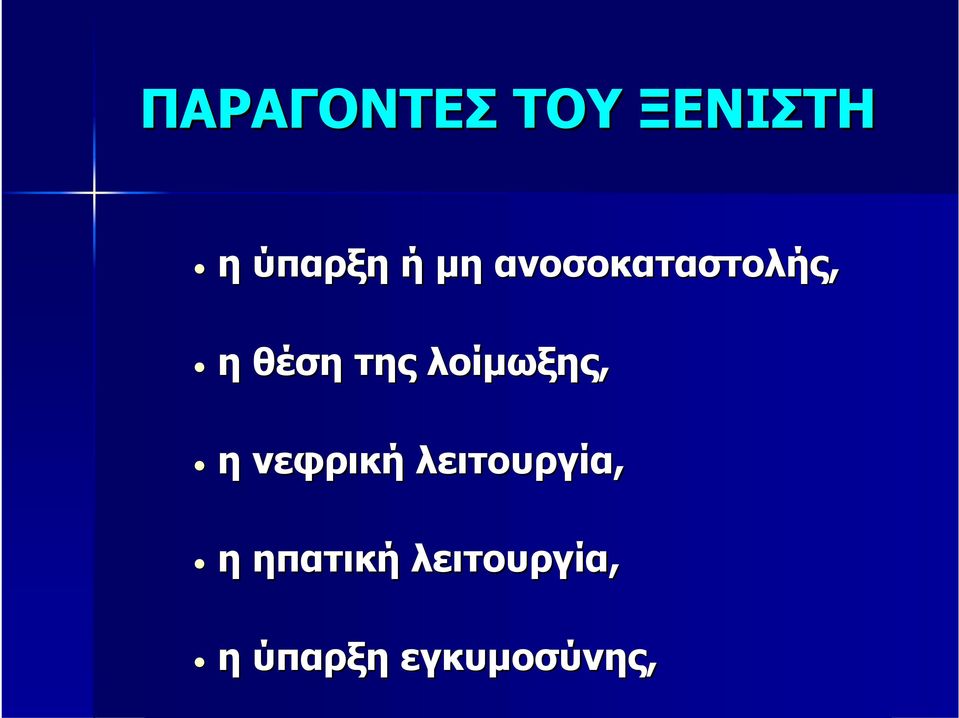 ΠΑΡΑΓΟΝΤΕΣ ΤΟΥ ΞΕΝΙΣΤΗ

• η ύπαρξη ή μη ανοσοκαταστολής,

• η θέση της λοίμωξης,

• η νεφρική λειτουργία,

• η ηπατική λειτουργία,

• η ύπαρξη εγκυμοσύνης,